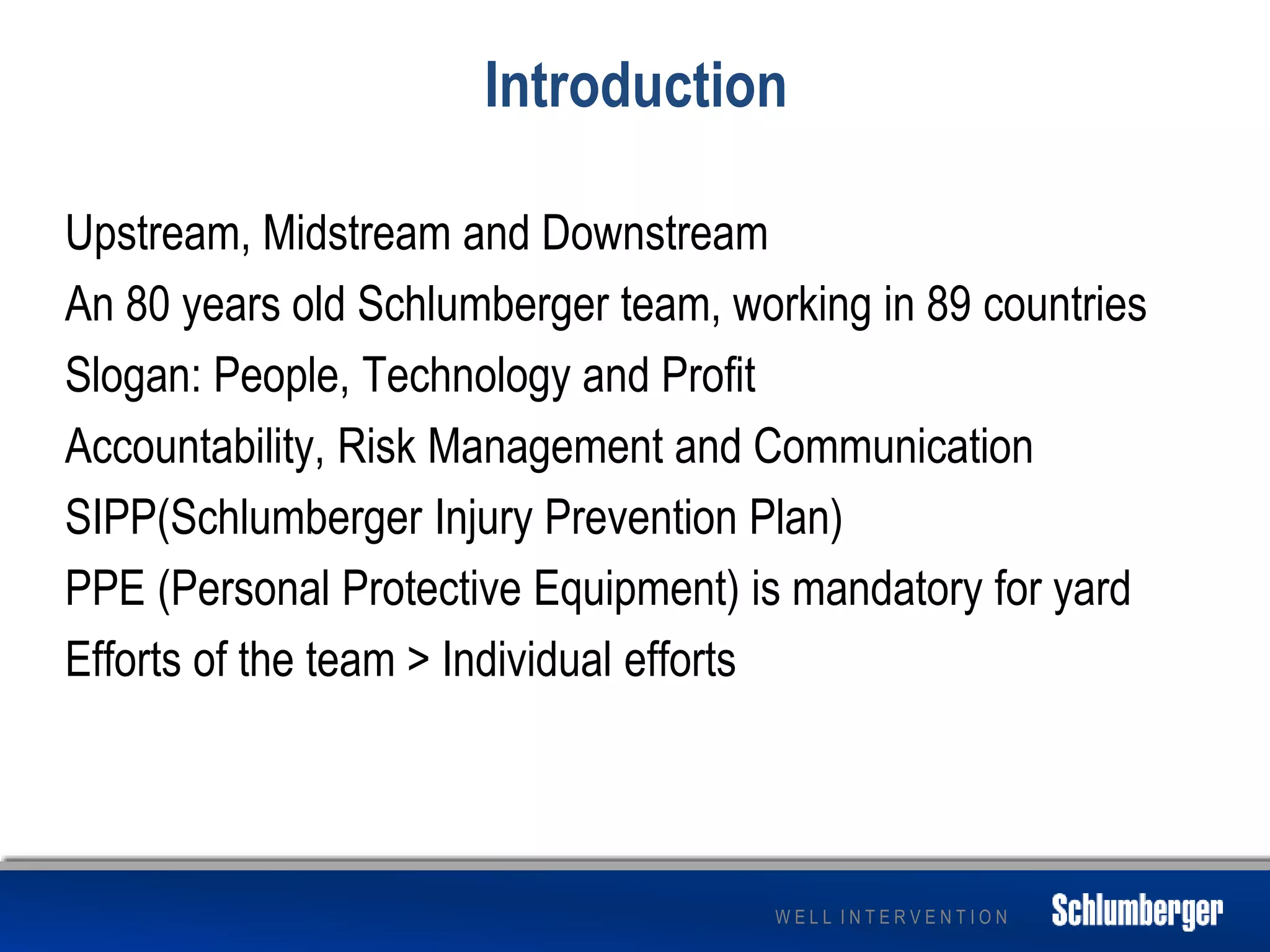 Introduction

Upstream, Midstream and Downstream

An 80 years old Schlumberger team, working in 89 countries

Slogan: People, Technology and Profit

Accountability, Risk Management and Communication

SIPP(Schlumberger Injury Prevention Plan)

PPE (Personal Protective Equipment) is mandatory for yard

Efforts of the team > Individual efforts

WELL INTERVENTION Schlumberger